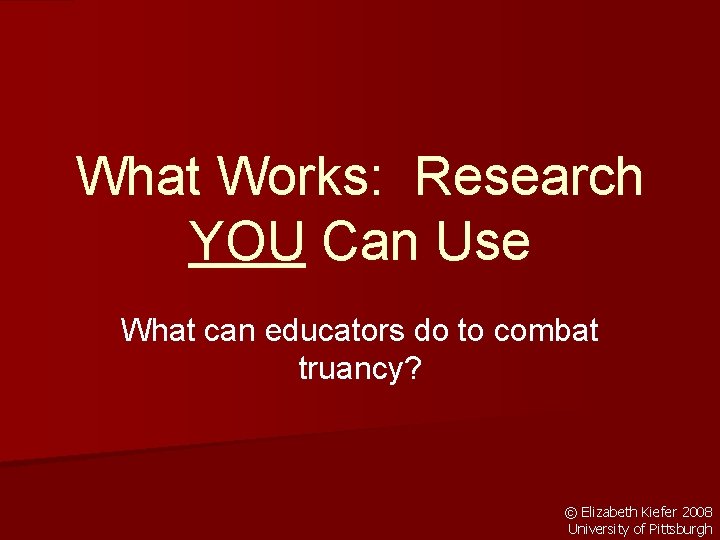 What Works:  Research YOU Can Use

What can educators do to combat truancy?

© Elizabeth Kiefer 2008
University of Pittsburgh